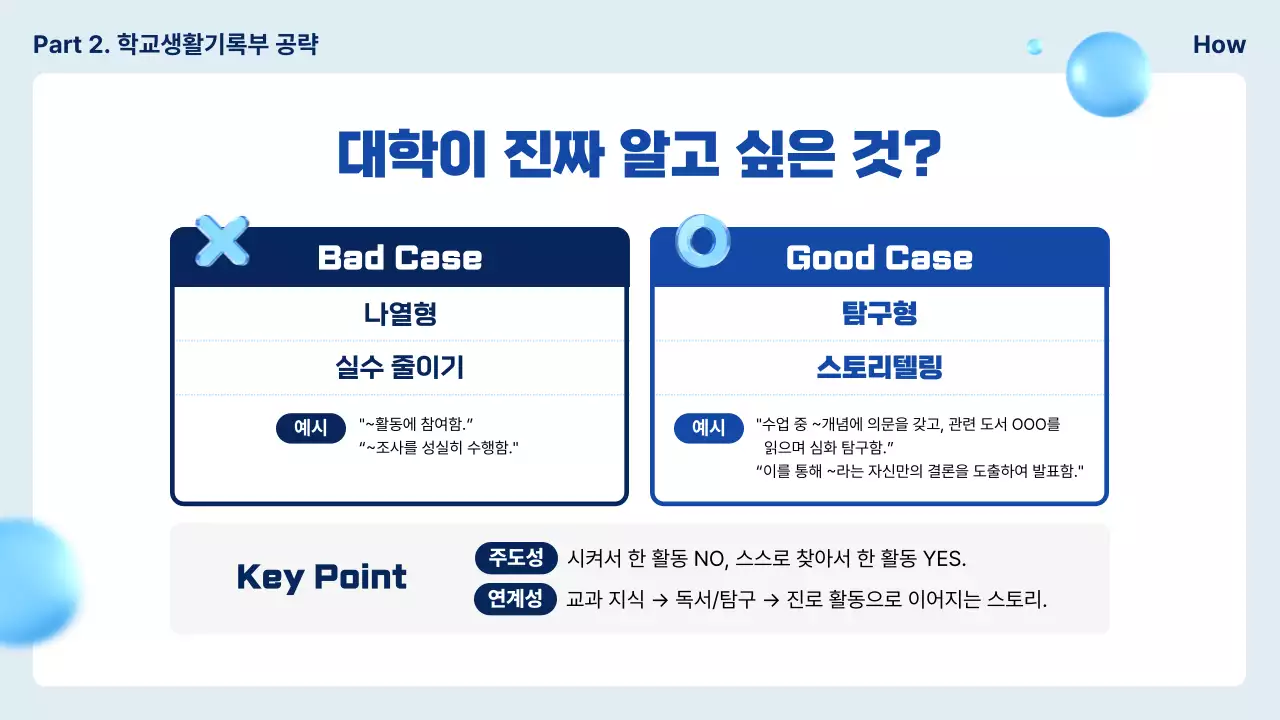 Part 2. 학교생활기록부 공략

How

대학이 진짜 알고 싶은 것?

Bad Case

나열형

실수 줄이기

예시 "~활동에 참여함."
"~조사를 성실히 수행함."

Good Case

탐구형

스토리텔링

예시 "수업 중 ~개념에 의문을 갖고, 관련 도서 OOO를 읽으며 심화 탐구함."
"이를 통해 ~라는 자신만의 결론을 도출하여 발표함."

Key Point

주도성 시켜서 한 활동 NO, 스스로 찾아서 한 활동 YES.

연계성 교과 지식 → 독서/탐구 → 진로 활동으로 이어지는 스토리.